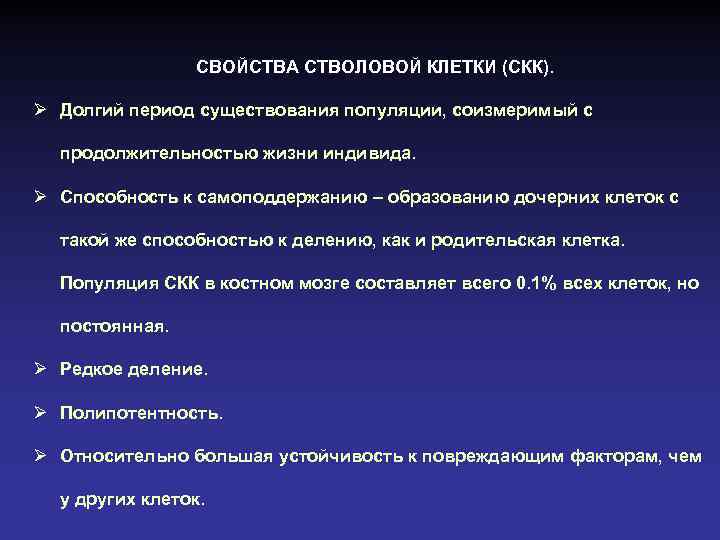 СВОЙСТВА СТВОЛОВОЙ КЛЕТКИ (СКК).

➢ Долгий период существования популяции, соизмеримый с продолжительностью жизни индивида.

➢ Способность к самоподдержанию – образованию дочерних клеток с такой же способностью к делению, как и родительская клетка. Популяция СКК в костном мозге составляет всего 0.1% всех клеток, но постоянная.

➢ Редкое деление.

➢ Полипотентность.

➢ Относительно большая устойчивость к повреждающим факторам, чем у других клеток.